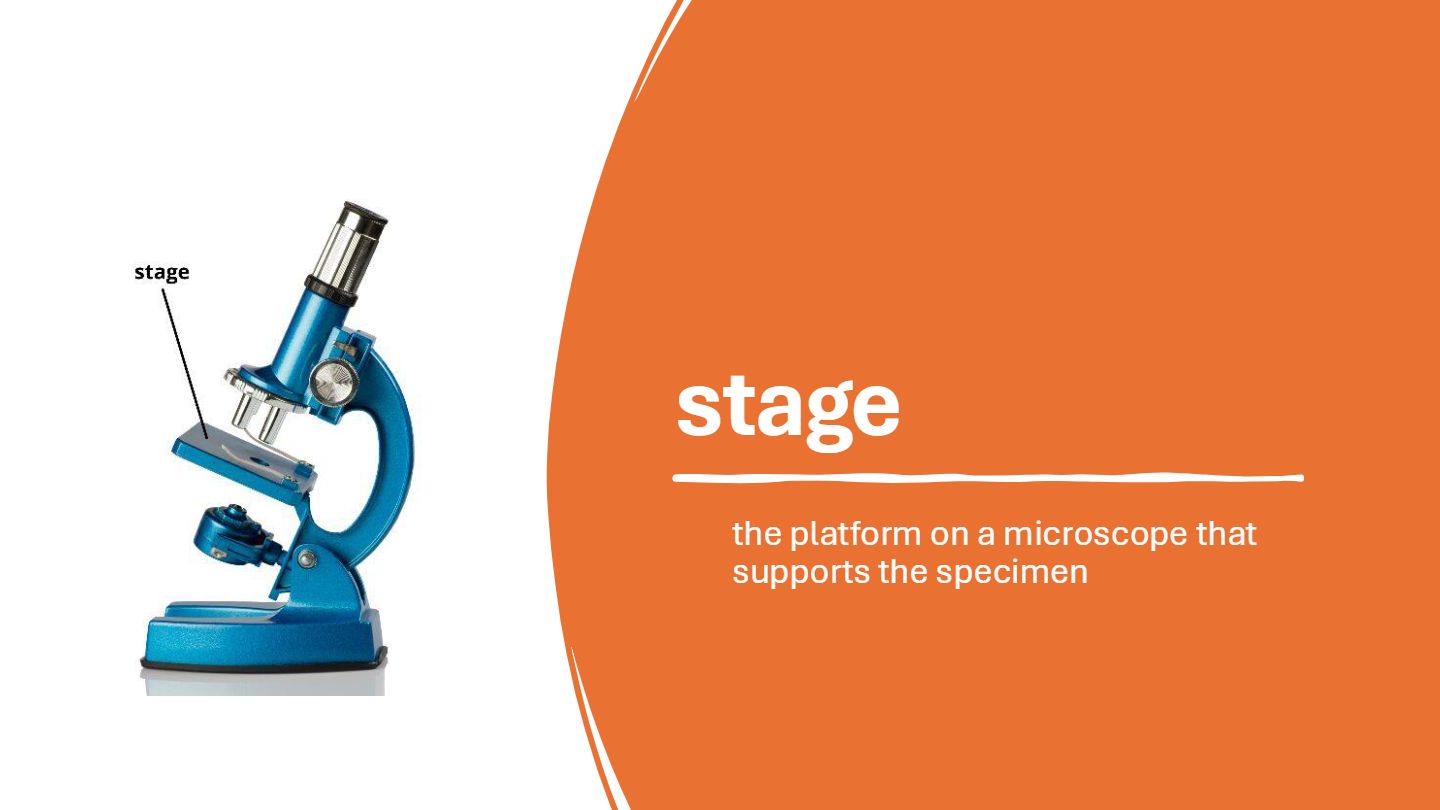 stage

stage

the platform on a microscope that supports the specimen